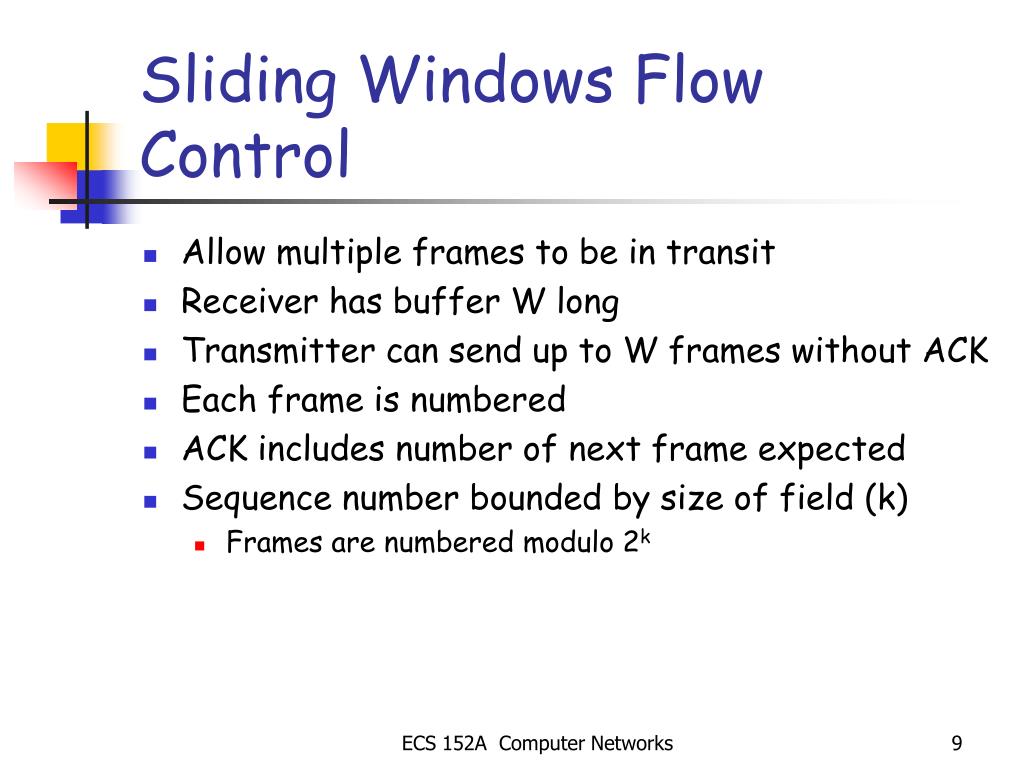 Sliding Windows Flow Control

- Allow multiple frames to be in transit
- Receiver has buffer W long
- Transmitter can send up to W frames without ACK
- Each frame is numbered
- ACK includes number of next frame expected
- Sequence number bounded by size of field (k)
  - Frames are numbered modulo $2^k$

ECS 152A Computer Networks

9